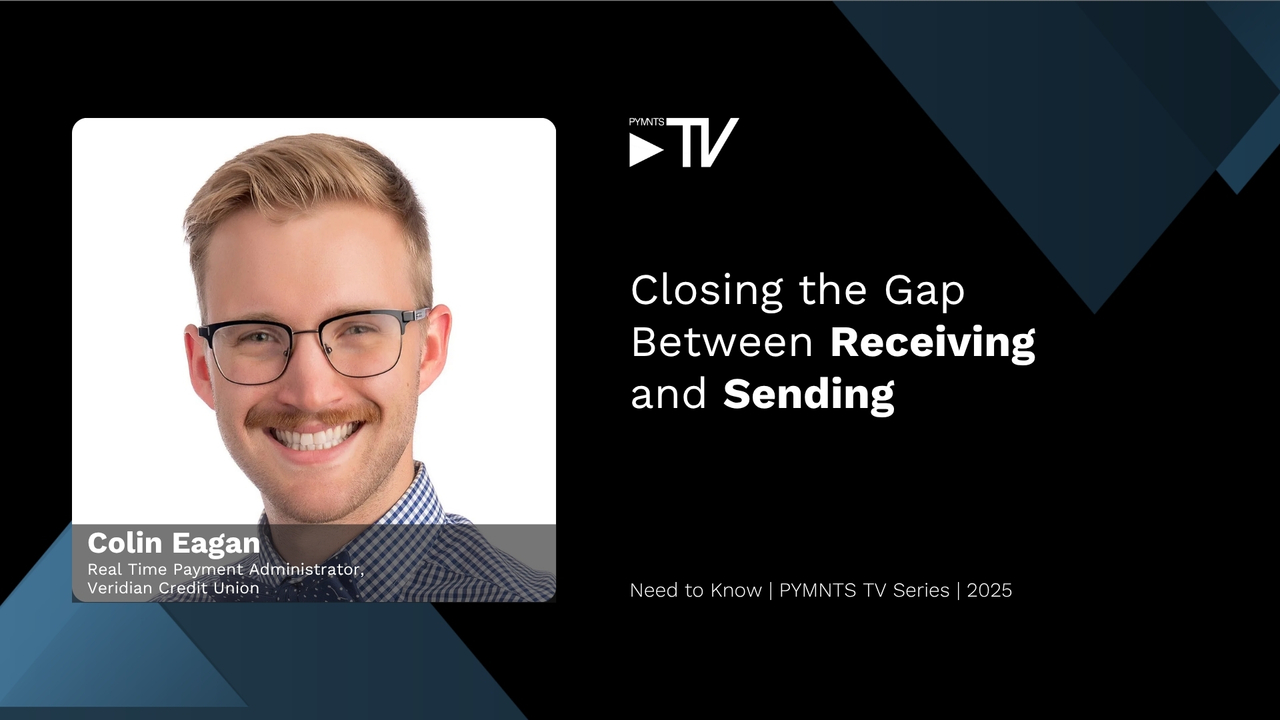 Colin Eagan
Real Time Payment Administrator, Veridian Credit Union

PYMNTS TV

Closing the Gap Between Receiving and Sending

Need to Know | PYMNTS TV Series | 2025